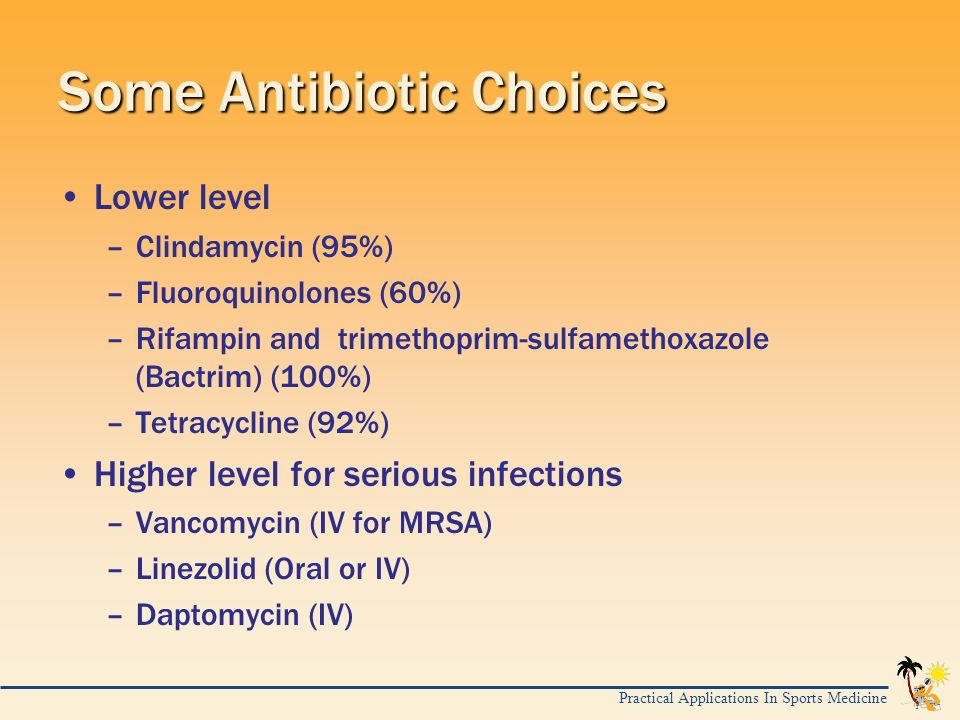 Some Antibiotic Choices

• Lower level
– Clindamycin (95%)
– Fluoroquinolones (60%)
– Rifampin and  trimethoprim-sulfamethoxazole (Bactrim) (100%)
– Tetracycline (92%)

• Higher level for serious infections
– Vancomycin (IV for MRSA)
– Linezolid (Oral or IV)
– Daptomycin (IV)

Practical Applications In Sports Medicine